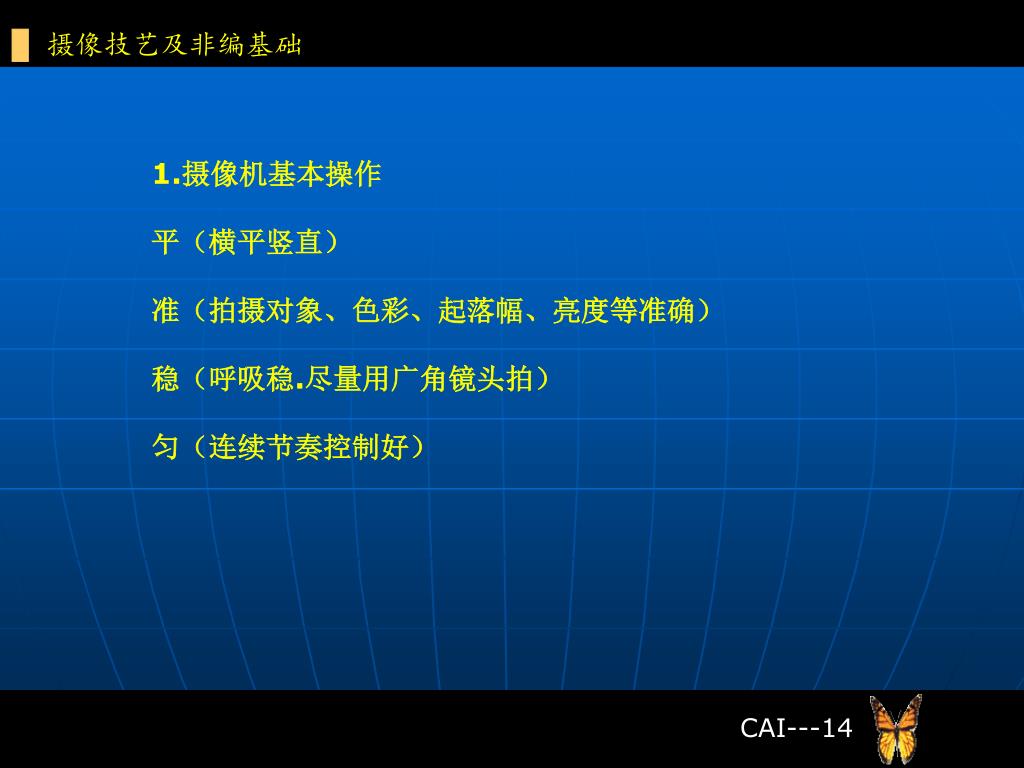 摄像技艺及非编基础

1.摄像机基本操作

平（横平竖直）

准（拍摄对象、色彩、起落幅、亮度等准确）

稳（呼吸稳.尽量用广角镜头拍）

匀（连续节奏控制好）

CAI---14